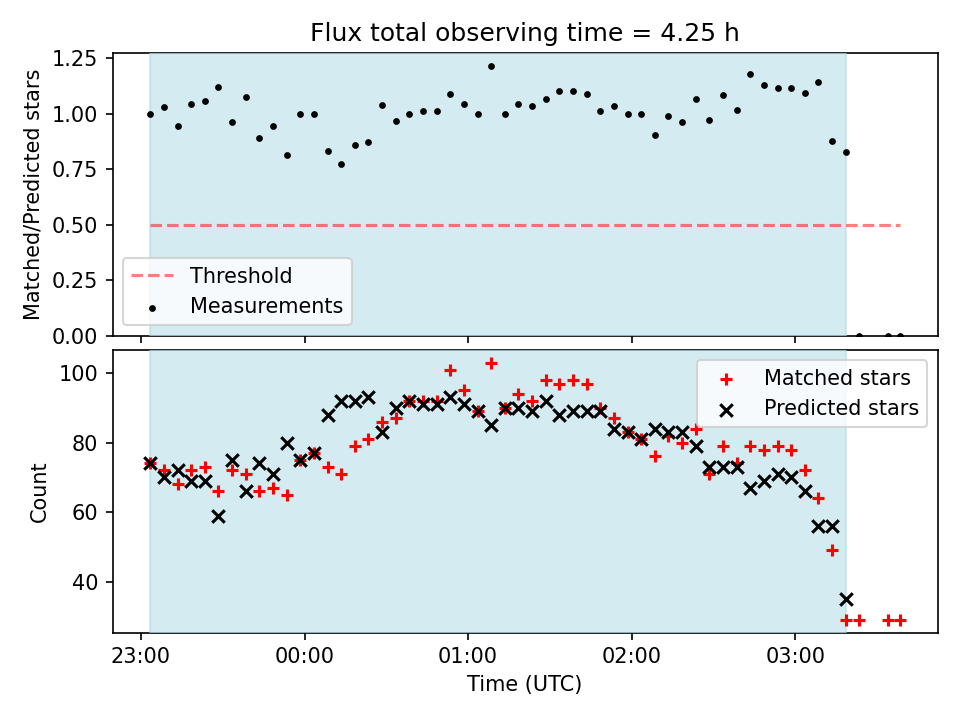 Flux total observing time = 4.25 h

Matched/Predicted stars

1.25
1.00
0.75
0.50
0.25
0.00

Threshold
Measurements

Count

100
80
60
40

Matched stars
Predicted stars

23:00
00:00
01:00
02:00
03:00

Time (UTC)